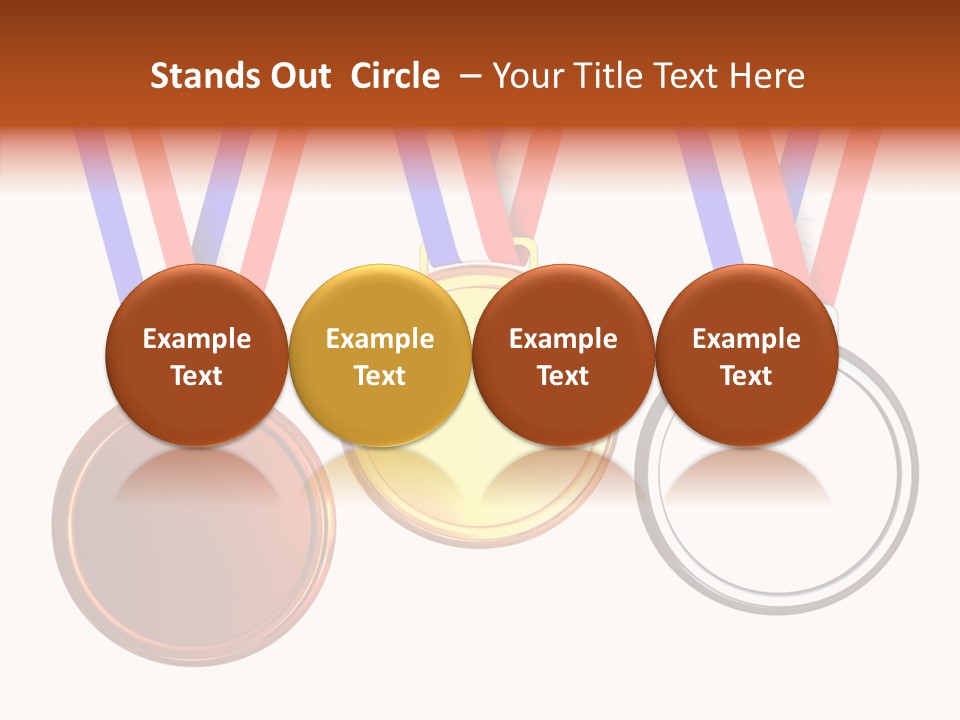 Stands Out Circle – Your Title Text Here

Example Text

Example Text

Example Text

Example Text